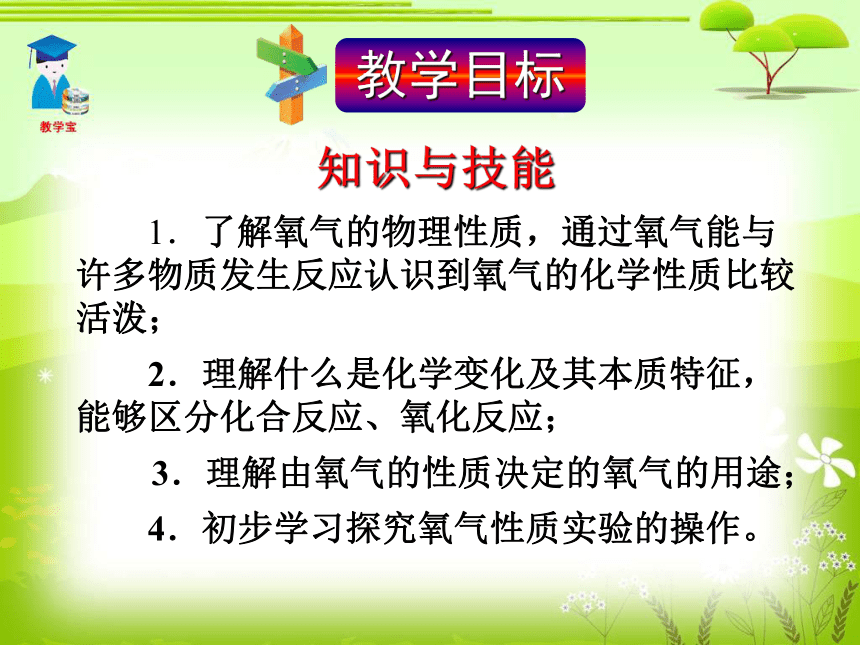 教学宝

教学目标

知识与技能

1．了解氧气的物理性质，通过氧气能与许多物质发生反应认识到氧气的化学性质比较活泼；

2．理解什么是化学变化及其本质特征，能够区分化合反应、氧化反应；

3．理解由氧气的性质决定的氧气的用途；

4．初步学习探究氧气性质实验的操作。